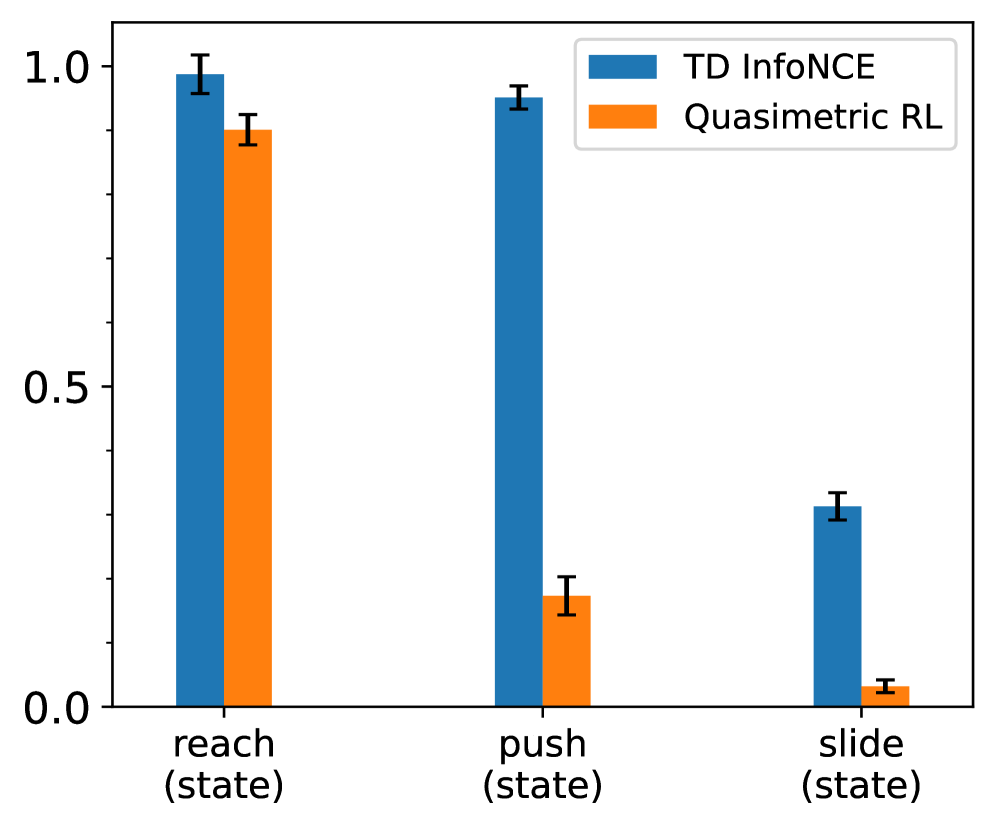 TD InfoNCE
Quasimetric RL

1.0
0.5
0.0

reach (state)
push (state)
slide (state)